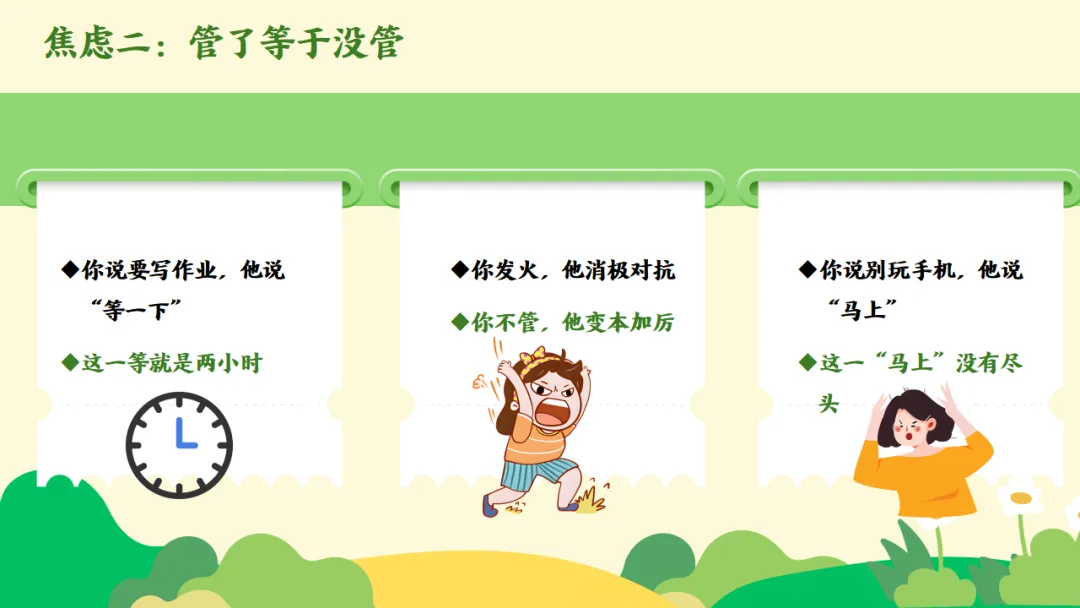 焦虑二：管了等于没管

◆你说要写作业，他说“等一下”

◆这一等就是两小时

◆你发火，他消极对抗

◆你不管，他变本加厉

◆你说别玩手机，他说“马上”

◆这一“马上”没有尽头